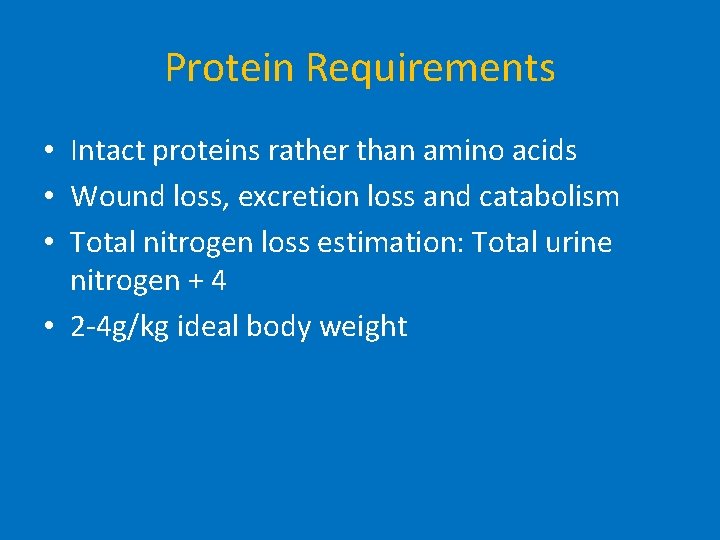 Protein Requirements

• Intact proteins rather than amino acids
• Wound loss, excretion loss and catabolism
• Total nitrogen loss estimation: Total urine nitrogen + 4
• 2-4g/kg ideal body weight